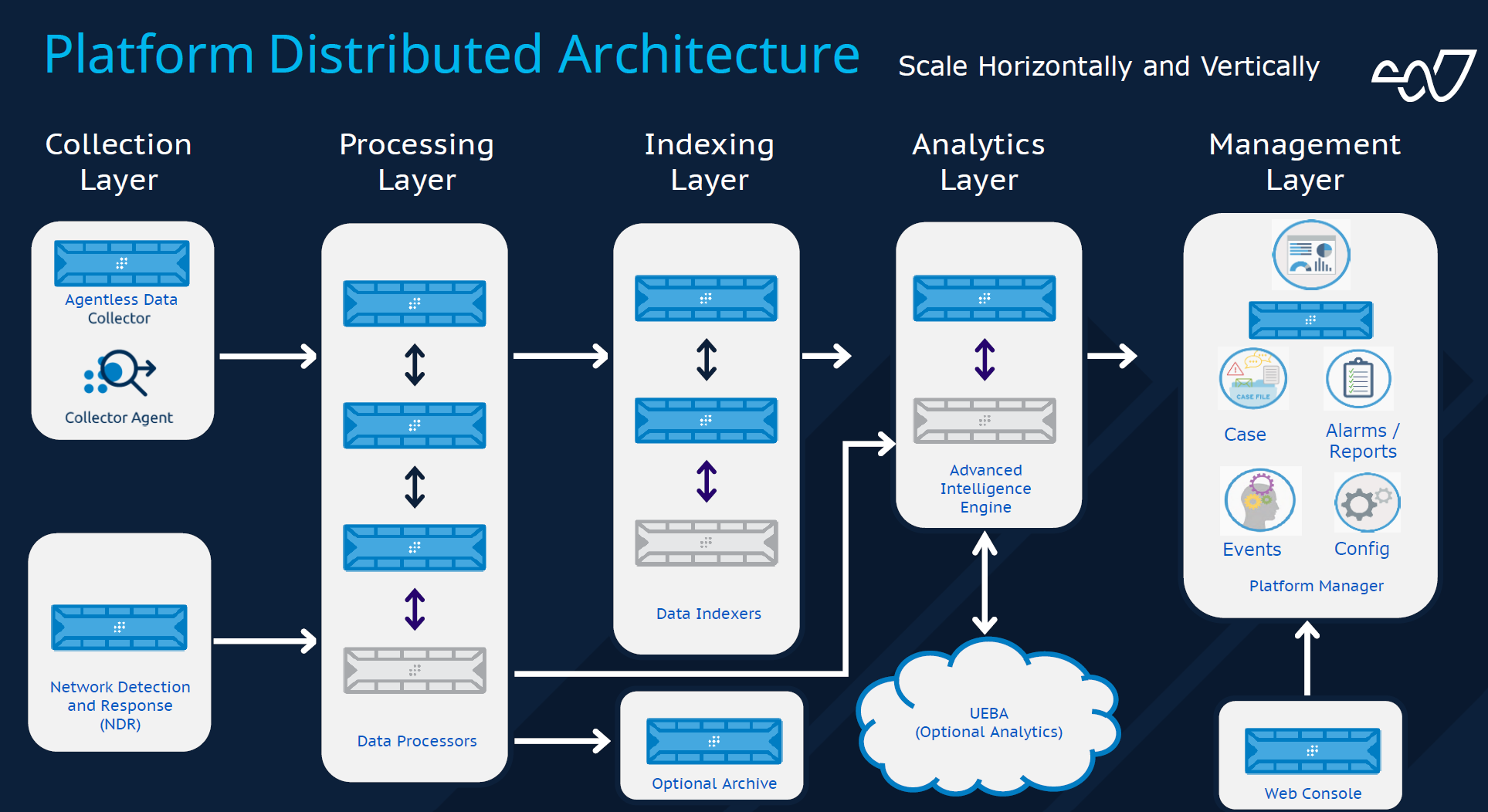 Platform Distributed Architecture

Scale Horizontally and Vertically

Collection Layer

Processing Layer

Indexing Layer

Analytics Layer

Management Layer

Agentless Data Collector

Collector Agent

Network Detection and Response (NDR)

Data Processors

Data Indexers

Optional Archive

Advanced Intelligence Engine

UEBA (Optional Analytics)

CASE FILE

Case

Alarms / Reports

Events

Config

Platform Manager

Web Console